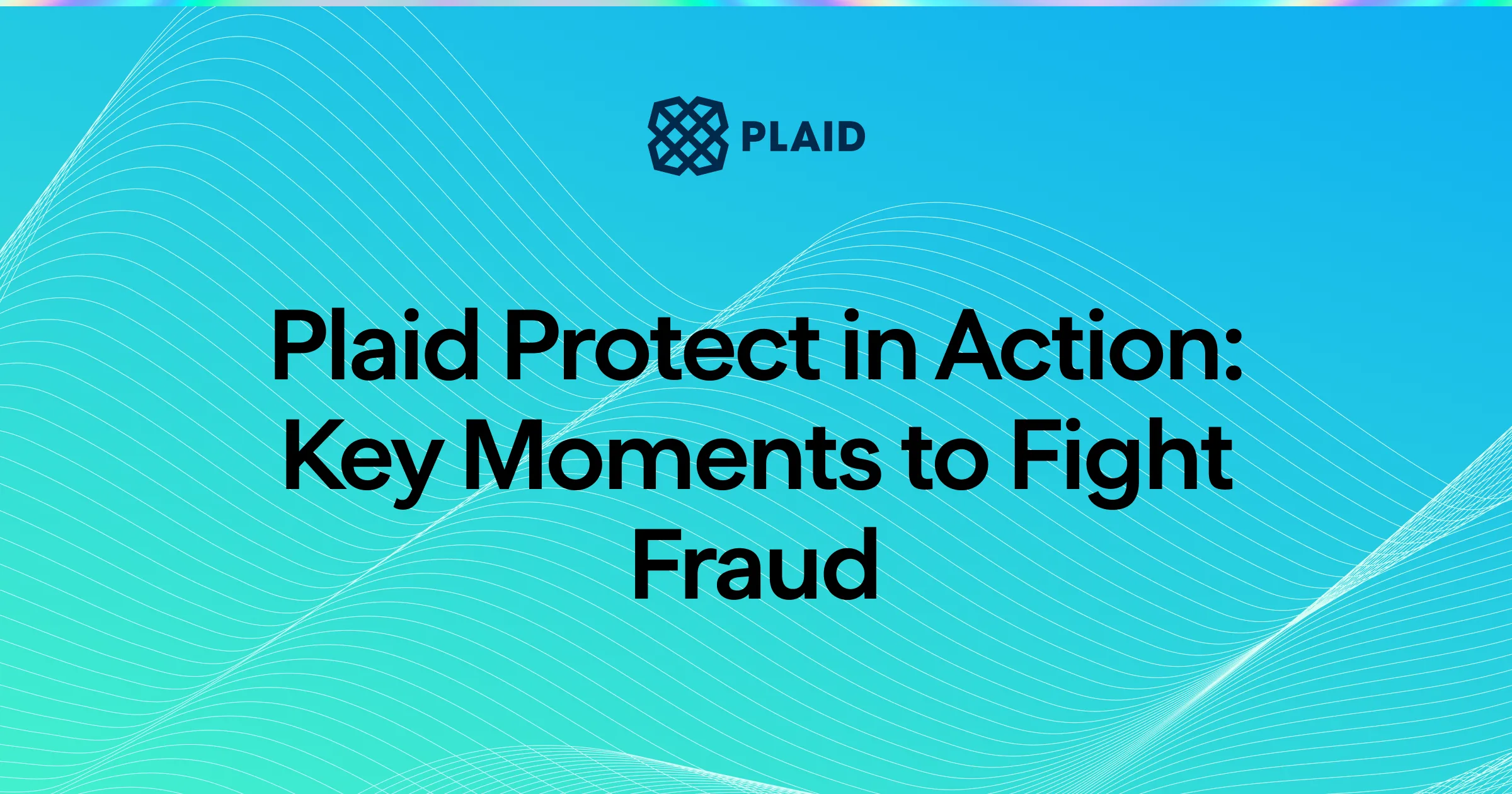 PLAID

Plaid Protect in Action: Key Moments to Fight Fraud